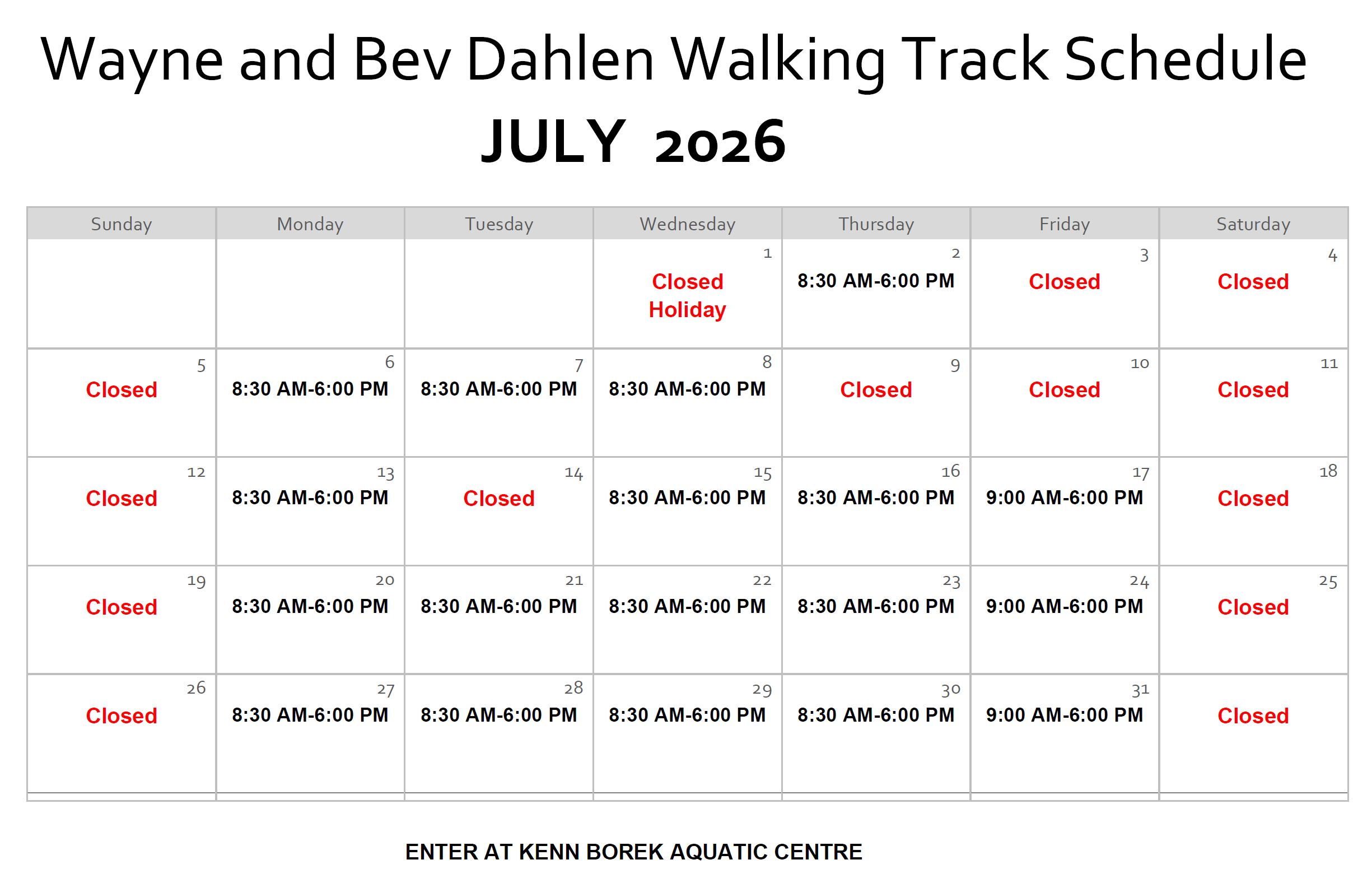 Wayne and Bev Dahlen Walking Track Schedule

JULY 2026

| Sunday | Monday | Tuesday | Wednesday | Thursday | Friday | Saturday |
|---|---|---|---|---|---|---|
| | | | 1 Closed Holiday | 2 8:30 AM-6:00 PM | 3 Closed | 4 Closed |
| 5 Closed | 6 8:30 AM-6:00 PM | 7 8:30 AM-6:00 PM | 8 8:30 AM-6:00 PM | 9 Closed | 10 Closed | 11 Closed |
| 12 Closed | 13 8:30 AM-6:00 PM | 14 Closed | 15 8:30 AM-6:00 PM | 16 8:30 AM-6:00 PM | 17 9:00 AM-6:00 PM | 18 Closed |
| 19 Closed | 20 8:30 AM-6:00 PM | 21 8:30 AM-6:00 PM | 22 8:30 AM-6:00 PM | 23 8:30 AM-6:00 PM | 24 9:00 AM-6:00 PM | 25 Closed |
| 26 Closed | 27 8:30 AM-6:00 PM | 28 8:30 AM-6:00 PM | 29 8:30 AM-6:00 PM | 30 8:30 AM-6:00 PM | 31 9:00 AM-6:00 PM | Closed |

ENTER AT KENN BOREK AQUATIC CENTRE